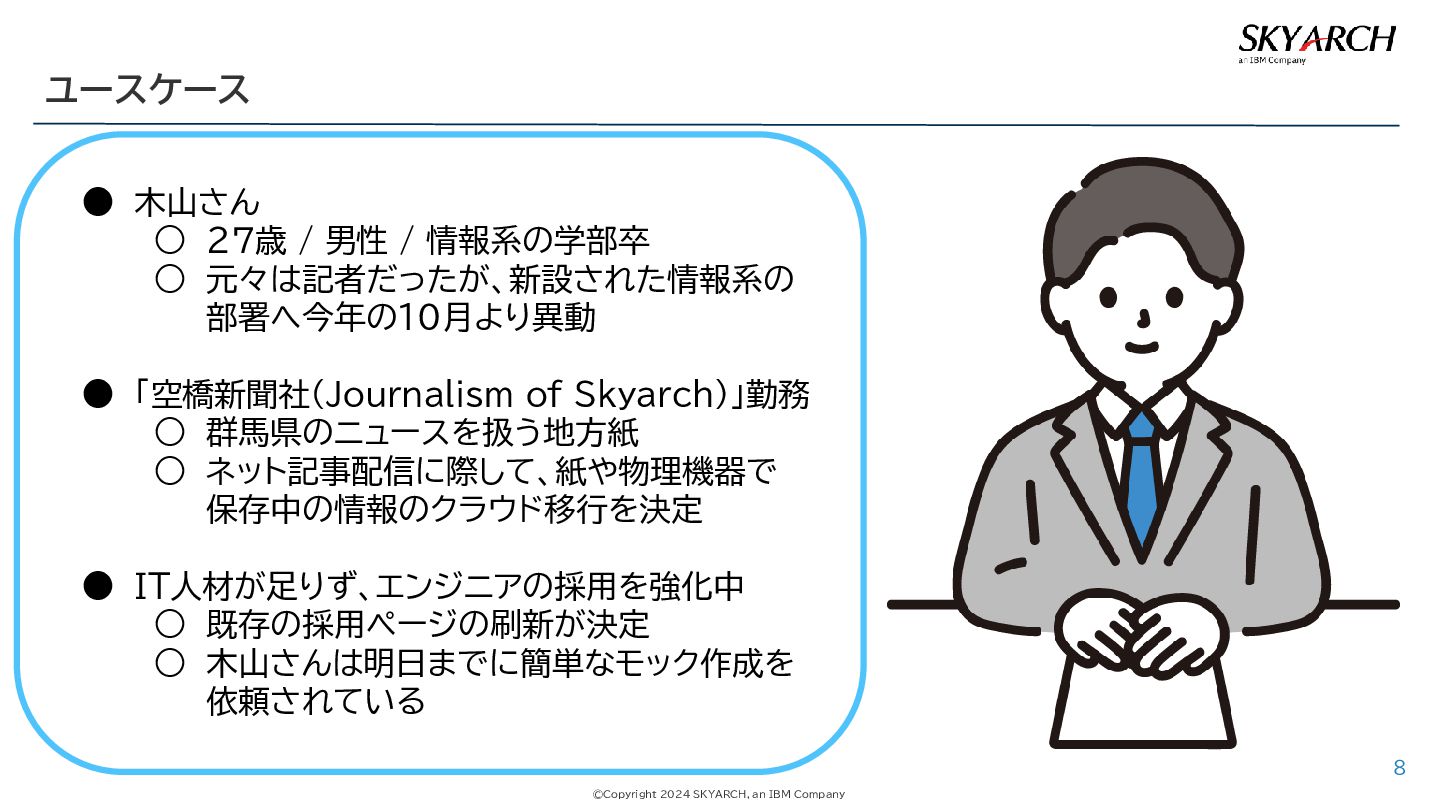 SKYARCH
an IBM Company

ユースケース

● 木山さん
○ 27歳 / 男性 / 情報系の学部卒
○ 元々は記者だったが、新設された情報系の部署へ今年の10月より異動

● 「空橋新聞社(Journalism of Skyarch)」勤務
○ 群馬県のニュースを扱う地方紙
○ ネット記事配信に際して、紙や物理機器で保存中の情報のクラウド移行を決定

● IT人材が足りず、エンジニアの採用を強化中
○ 既存の採用ページの刷新が決定
○ 木山さんは明日までに簡単なモック作成を依頼されている

8

©Copyright 2024 SKYARCH, an IBM Company